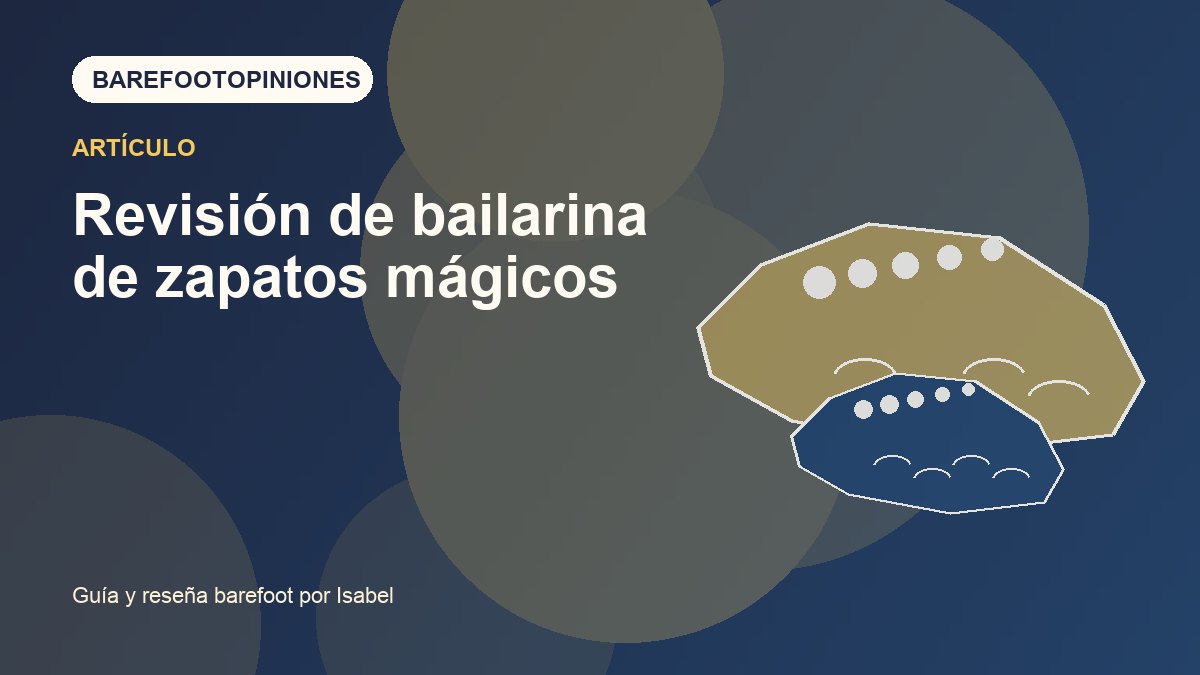 BAREFOOTOPINIONES

ARTÍCULO

Revisión de bailarina de zapatos mágicos

Guía y reseña barefoot por Isabel